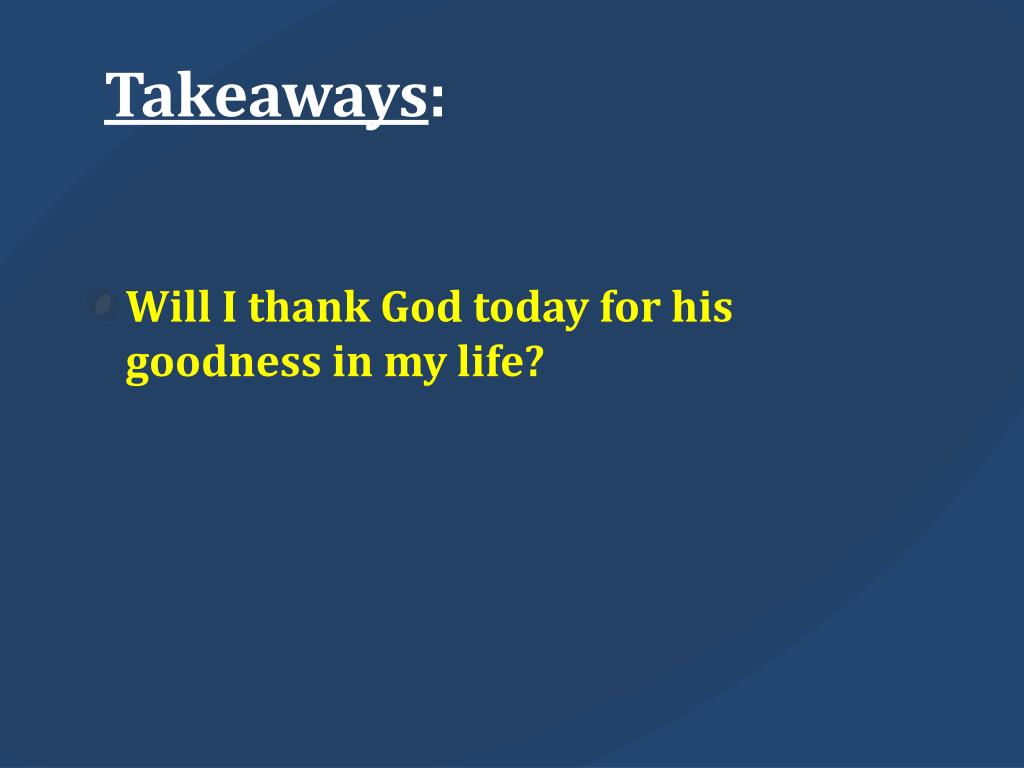 Takeaways:

Will I thank God today for his goodness in my life?